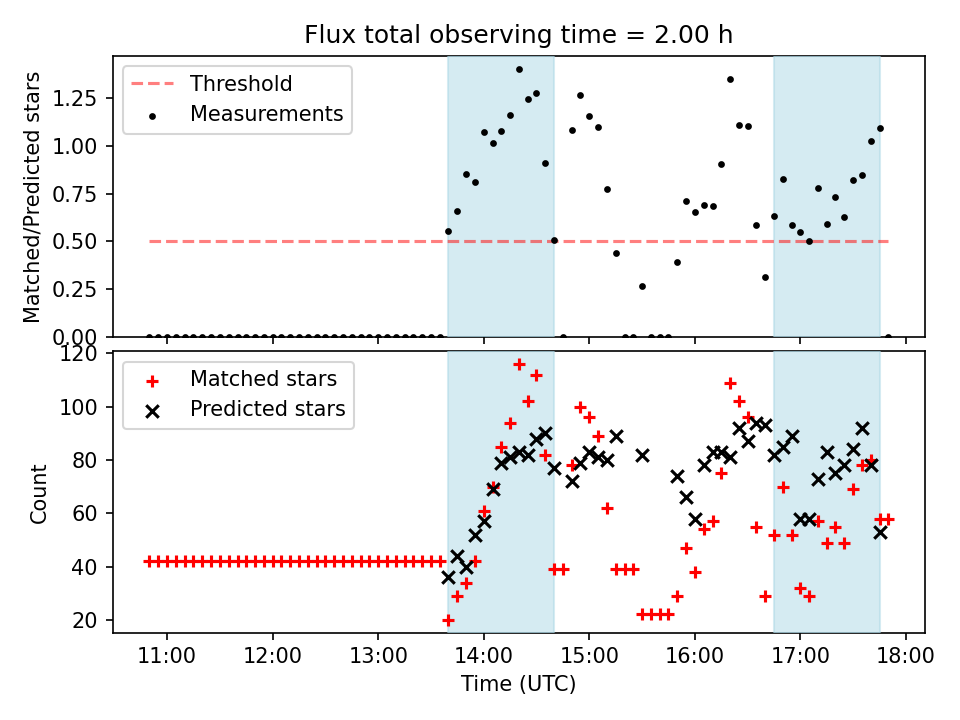 Flux total observing time = 2.00 h

Threshold
Measurements

Matched/Predicted stars

1.25
1.00
0.75
0.50
0.25
0.00

Matched stars
Predicted stars

Count

120
100
80
60
40
20

11:00
12:00
13:00
14:00
15:00
16:00
17:00
18:00

Time (UTC)